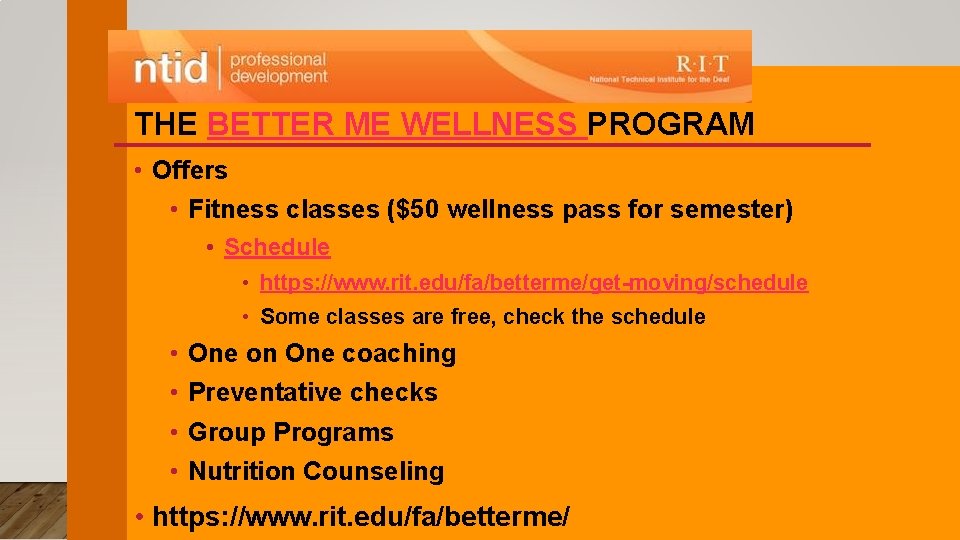 ntid | professional development

R·I·T
National Technical Institute for the Deaf

THE BETTER ME WELLNESS PROGRAM

• Offers
• Fitness classes ($50 wellness pass for semester)
• Schedule
• https://www.rit.edu/fa/betterme/get-moving/schedule
• Some classes are free, check the schedule
• One on One coaching
• Preventative checks
• Group Programs
• Nutrition Counseling
• https://www.rit.edu/fa/betterme/